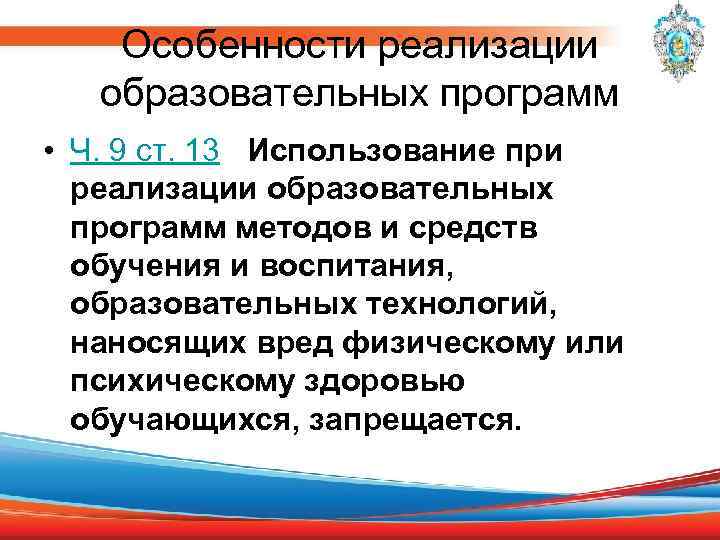 Особенности реализации образовательных программ

• Ч. 9 ст. 13 Использование при реализации образовательных программ методов и средств обучения и воспитания, образовательных технологий, наносящих вред физическому или психическому здоровью обучающихся, запрещается.